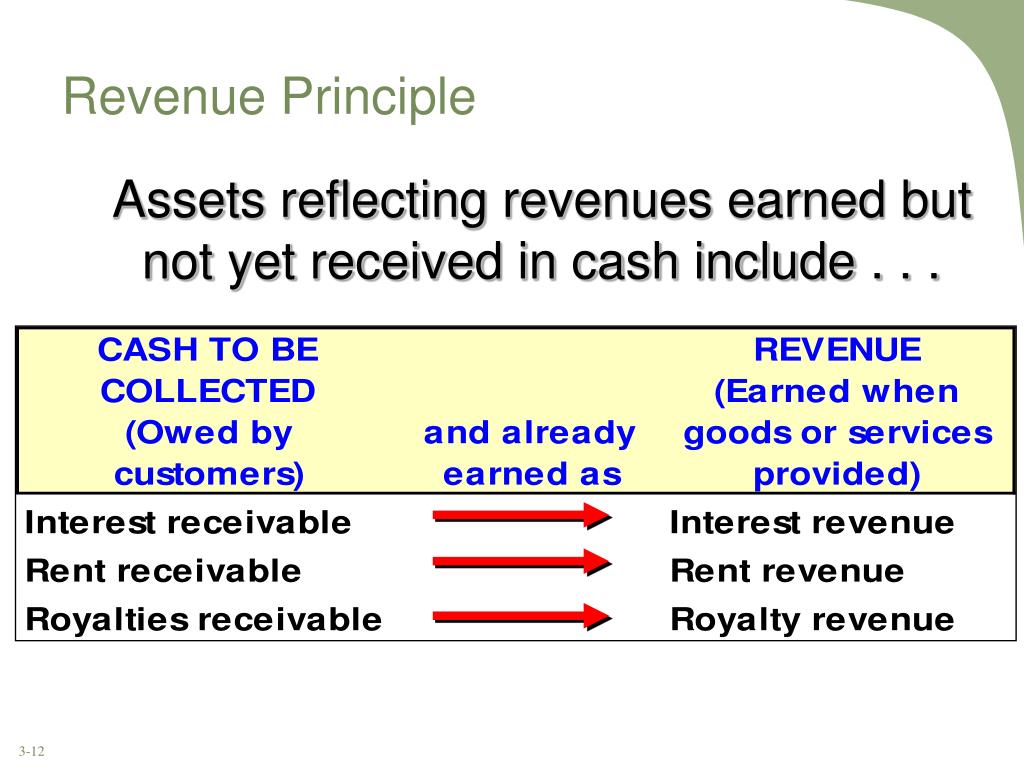 Revenue Principle

Assets reflecting revenues earned but not yet received in cash include . . .

| CASH TO BE COLLECTED (Owed by customers) | and already earned as | REVENUE (Earned when goods or services provided) |
|---|---|---|
| Interest receivable | | Interest revenue |
| Rent receivable | | Rent revenue |
| Royalties receivable | | Royalty revenue |

3-12